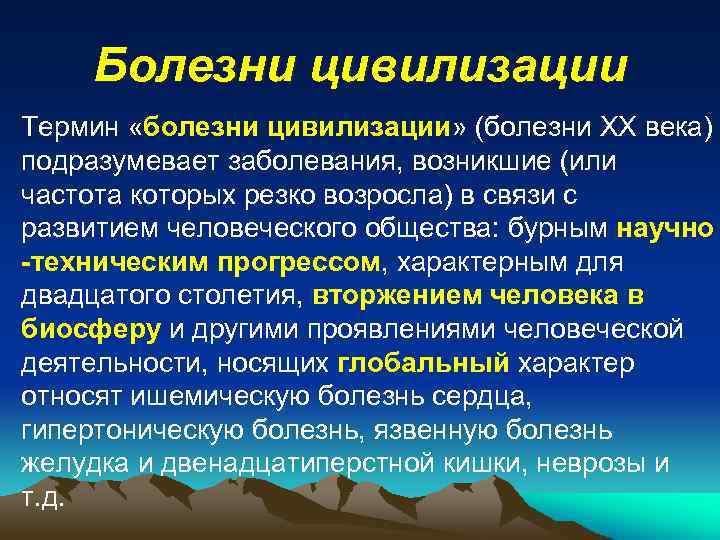 Болезни цивилизации

Термин «болезни цивилизации» (болезни XX века) подразумевает заболевания, возникшие (или частота которых резко возросла) в связи с развитием человеческого общества: бурным научно -техническим прогрессом, характерным для двадцатого столетия, вторжением человека в биосферу и другими проявлениями человеческой деятельности, носящих глобальный характер относят ишемическую болезнь сердца, гипертоническую болезнь, язвенную болезнь желудка и двенадцатиперстной кишки, неврозы и т.д.